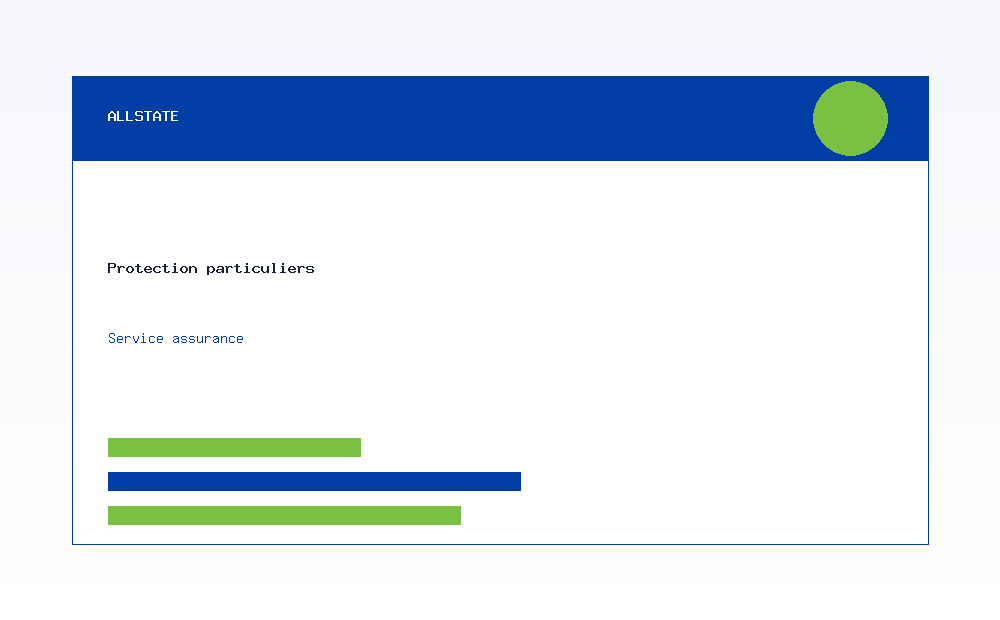 ALLSTATE

Protection particuliers

Service assurance